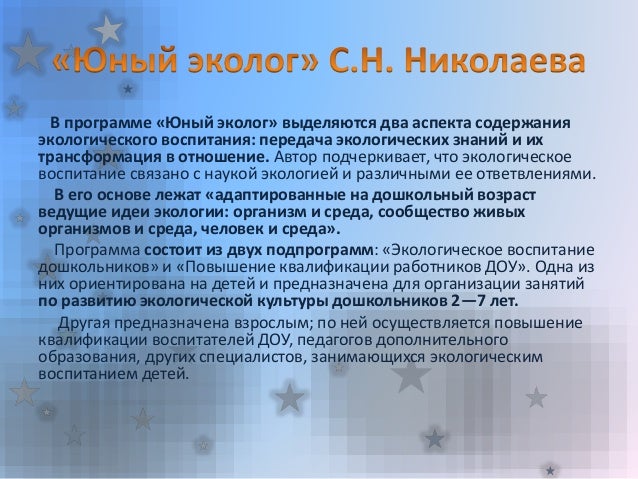 «Юный эколог» С.Н. Николаева

В программе «Юный эколог» выделяются два аспекта содержания экологического воспитания: передача экологических знаний и их трансформация в отношение. Автор подчеркивает, что экологическое воспитание связано с наукой экологией и различными ее ответвлениями.

В его основе лежат «адаптированные на дошкольный возраст ведущие идеи экологии: организм и среда, сообщество живых организмов и среда, человек и среда».

Программа состоит из двух подпрограмм: «Экологическое воспитание дошкольников» и «Повышение квалификации работников ДОУ». Одна из них ориентирована на детей и предназначена для организации занятий по развитию экологической культуры дошкольников 2—7 лет.

Другая предназначена взрослым; по ней осуществляется повышение квалификации воспитателей ДОУ, педагогов дополнительного образования, других специалистов, занимающихся экологическим воспитанием детей.